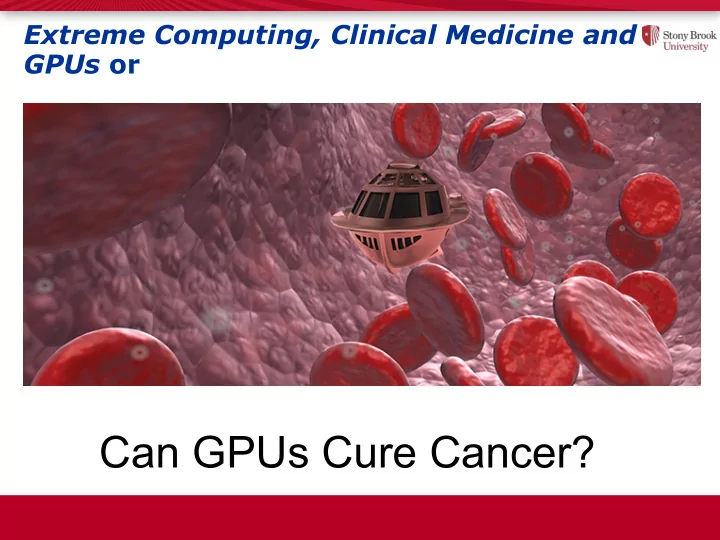 Extreme Computing, Clinical Medicine and GPUs or

Stony Brook University

Can GPUs Cure Cancer?